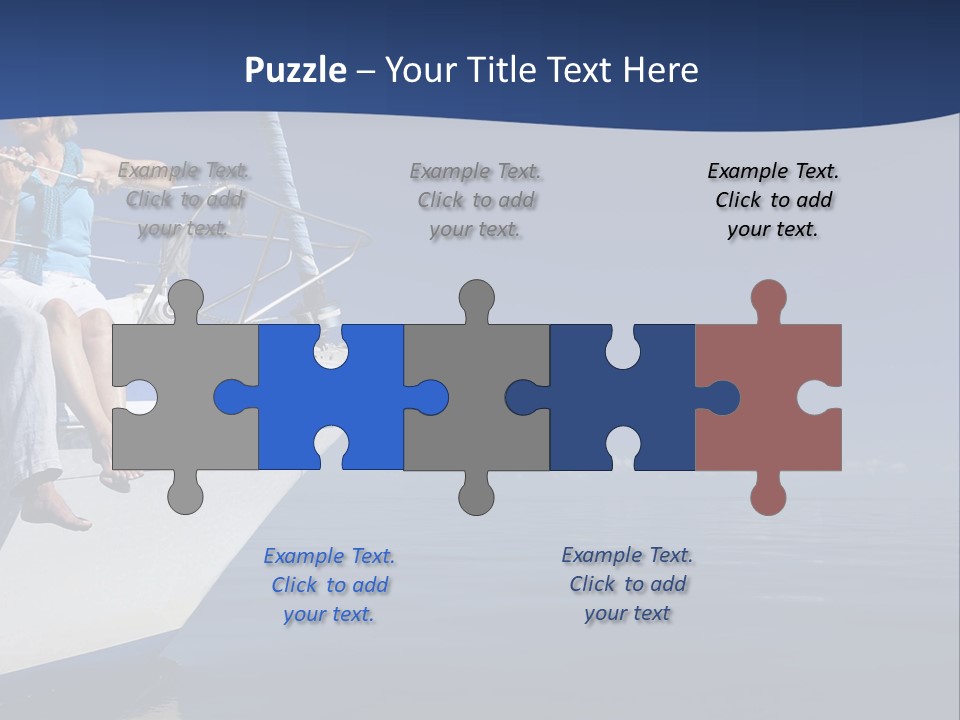 Puzzle – Your Title Text Here

Example Text. Click to add your text.

Example Text. Click to add your text.

Example Text. Click to add your text.

Example Text. Click to add your text.

Example Text. Click to add your text